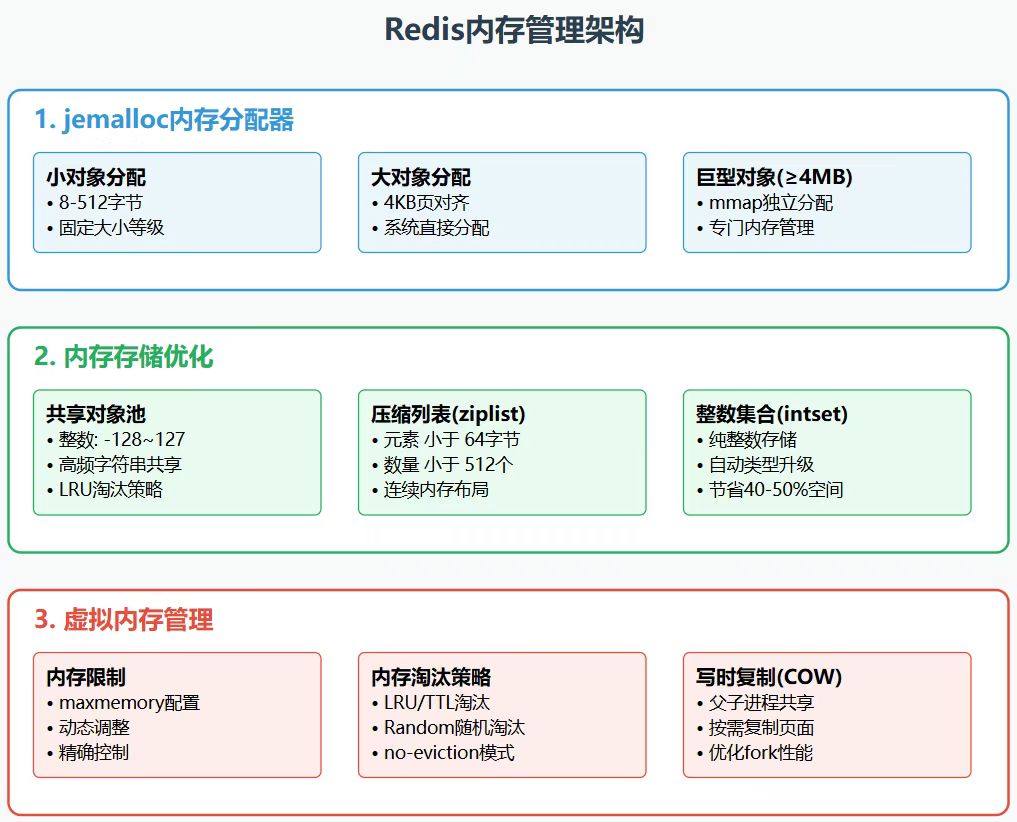 Redis内存管理架构

1. jemalloc内存分配器

小对象分配
• 8-512字节
• 固定大小等级

大对象分配
• 4KB页对齐
• 系统直接分配

巨型对象(≥4MB)
• mmap独立分配
• 专门内存管理

2. 内存存储优化

共享对象池
• 整数: -128~127
• 高频字符串共享
• LRU淘汰策略

压缩列表(ziplist)
• 元素 小于 64字节
• 数量 小于 512个
• 连续内存布局

整数集合(intset)
• 纯整数存储
• 自动类型升级
• 节省40-50%空间

3. 虚拟内存管理

内存限制
• maxmemory配置
• 动态调整
• 精确控制

内存淘汰策略
• LRU/TTL淘汰
• Random随机淘汰
• no-eviction模式

写时复制(COW)
• 父子进程共享
• 按需复制页面
• 优化fork性能